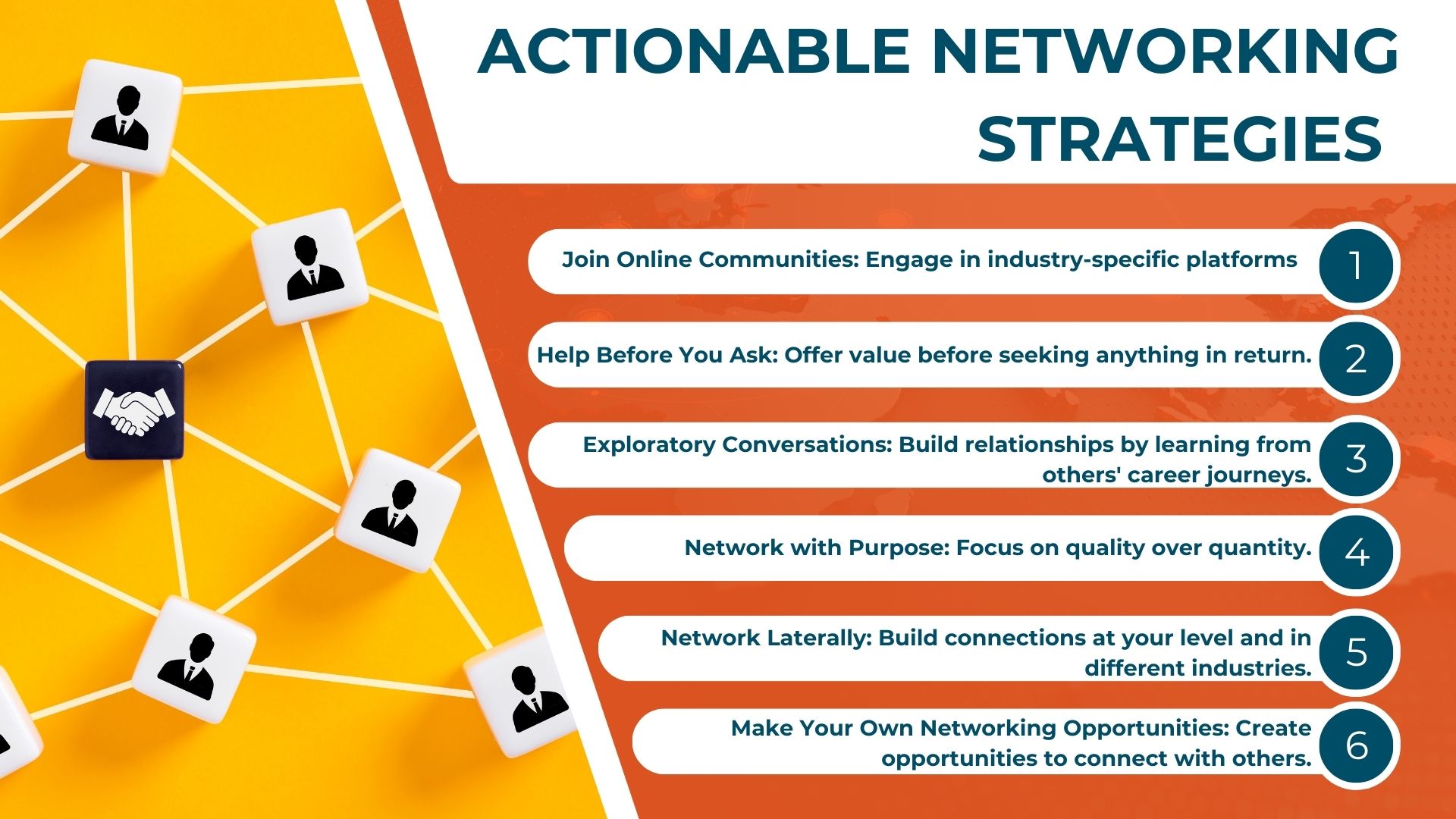 ACTIONABLE NETWORKING STRATEGIES

Join Online Communities: Engage in industry-specific platforms 1

Help Before You Ask: Offer value before seeking anything in return. 2

Exploratory Conversations: Build relationships by learning from others' career journeys. 3

Network with Purpose: Focus on quality over quantity. 4

Network Laterally: Build connections at your level and in different industries. 5

Make Your Own Networking Opportunities: Create opportunities to connect with others. 6